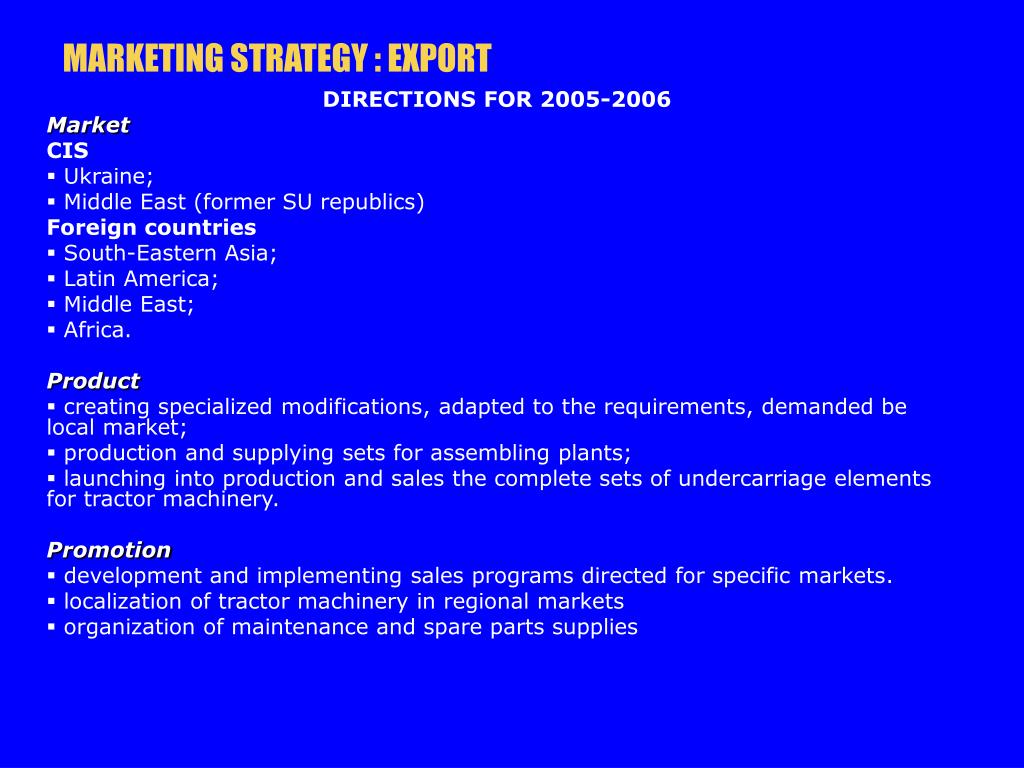 MARKETING STRATEGY : EXPORT

DIRECTIONS FOR 2005-2006

Market

CIS

▪ Ukraine;

▪ Middle East (former SU republics)

Foreign countries

▪ South-Eastern Asia;

▪ Latin America;

▪ Middle East;

▪ Africa.

Product

▪ creating specialized modifications, adapted to the requirements, demanded be local market;

▪ production and supplying sets for assembling plants;

▪ launching into production and sales the complete sets of undercarriage elements for tractor machinery.

Promotion

▪ development and implementing sales programs directed for specific markets.

▪ localization of tractor machinery in regional markets

▪ organization of maintenance and spare parts supplies